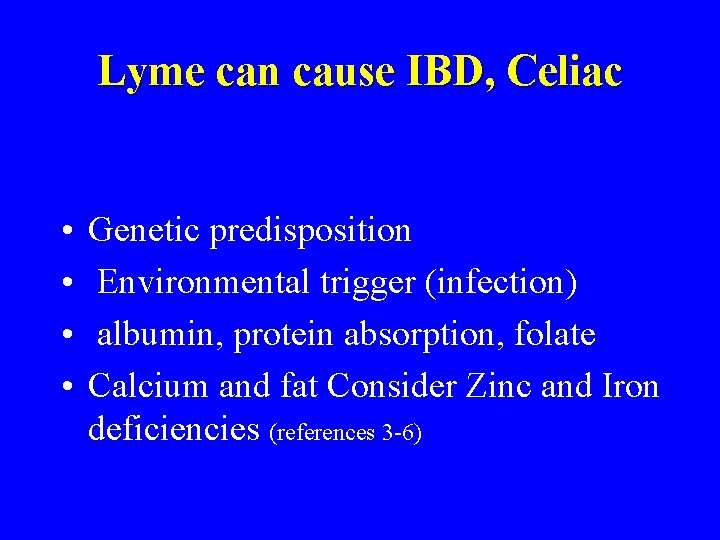 Lyme can cause IBD, Celiac

• Genetic predisposition
• Environmental trigger (infection)
• albumin, protein absorption, folate
• Calcium and fat Consider Zinc and Iron deficiencies (references 3-6)